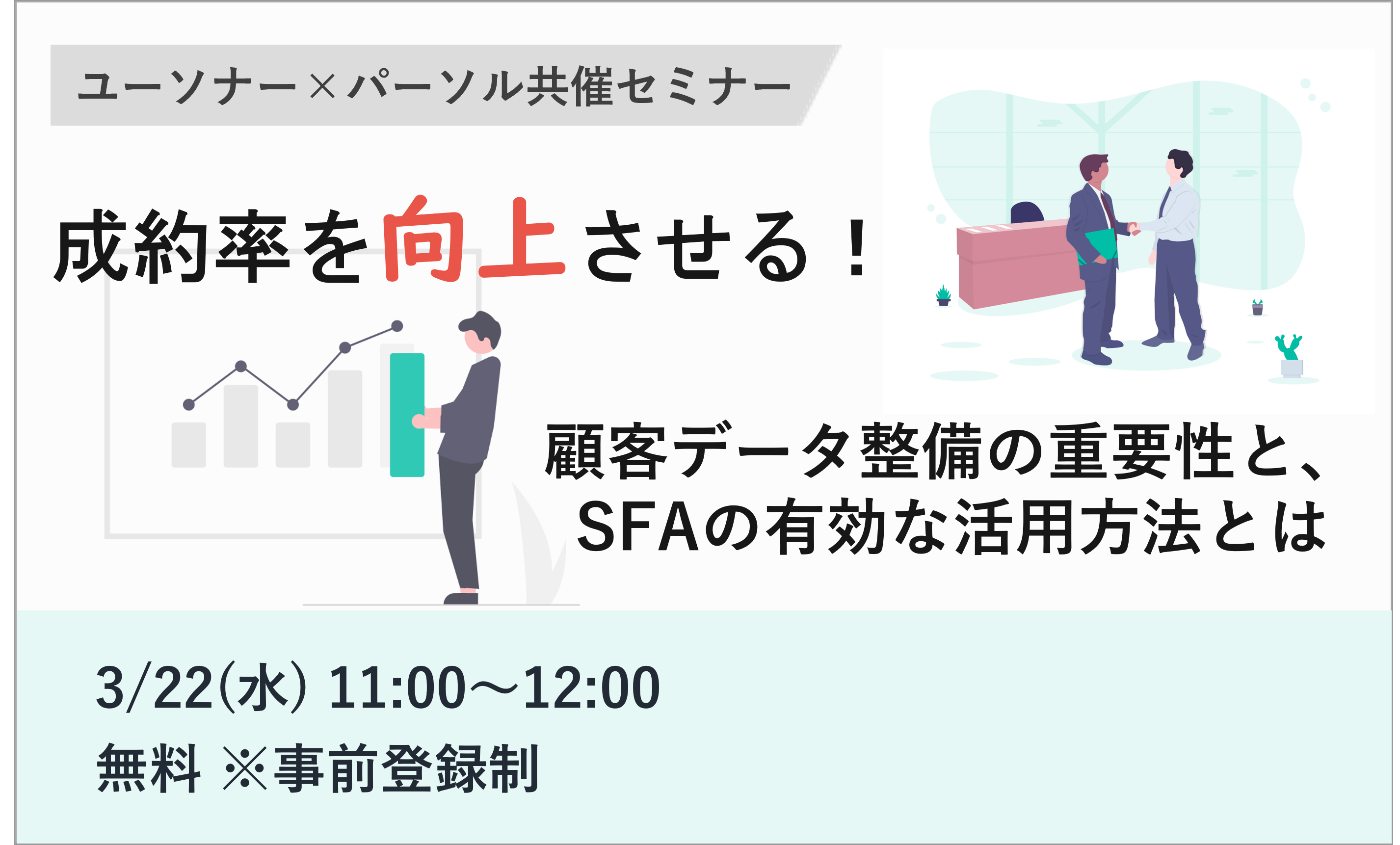 ユーソナー×パーソル共催セミナー

成約率を向上させる！

顧客データ整備の重要性と、
SFAの有効な活用方法とは

3/22(水) 11:00〜12:00
無料 ※事前登録制